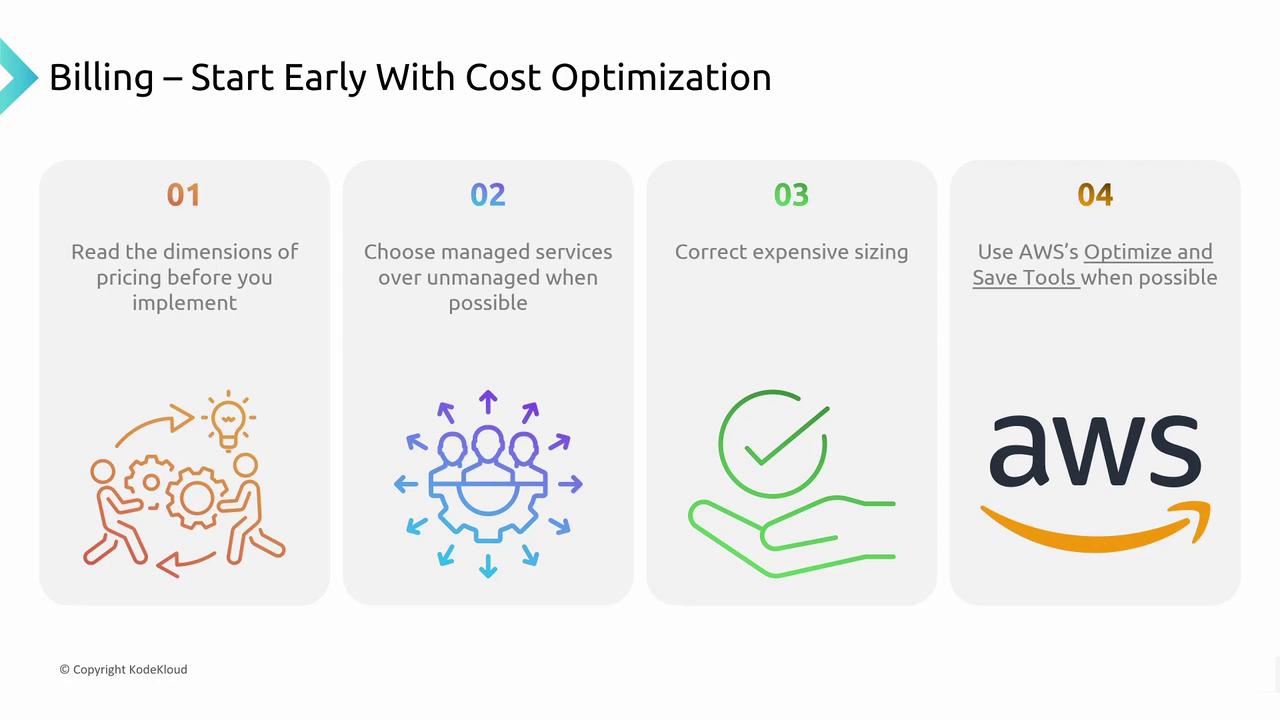 Billing – Start Early With Cost Optimization

01

Read the dimensions of pricing before you implement

02

Choose managed services over unmanaged when possible

03

Correct expensive sizing

04

Use AWS's Optimize and Save Tools when possible

aws

© Copyright KodeKloud